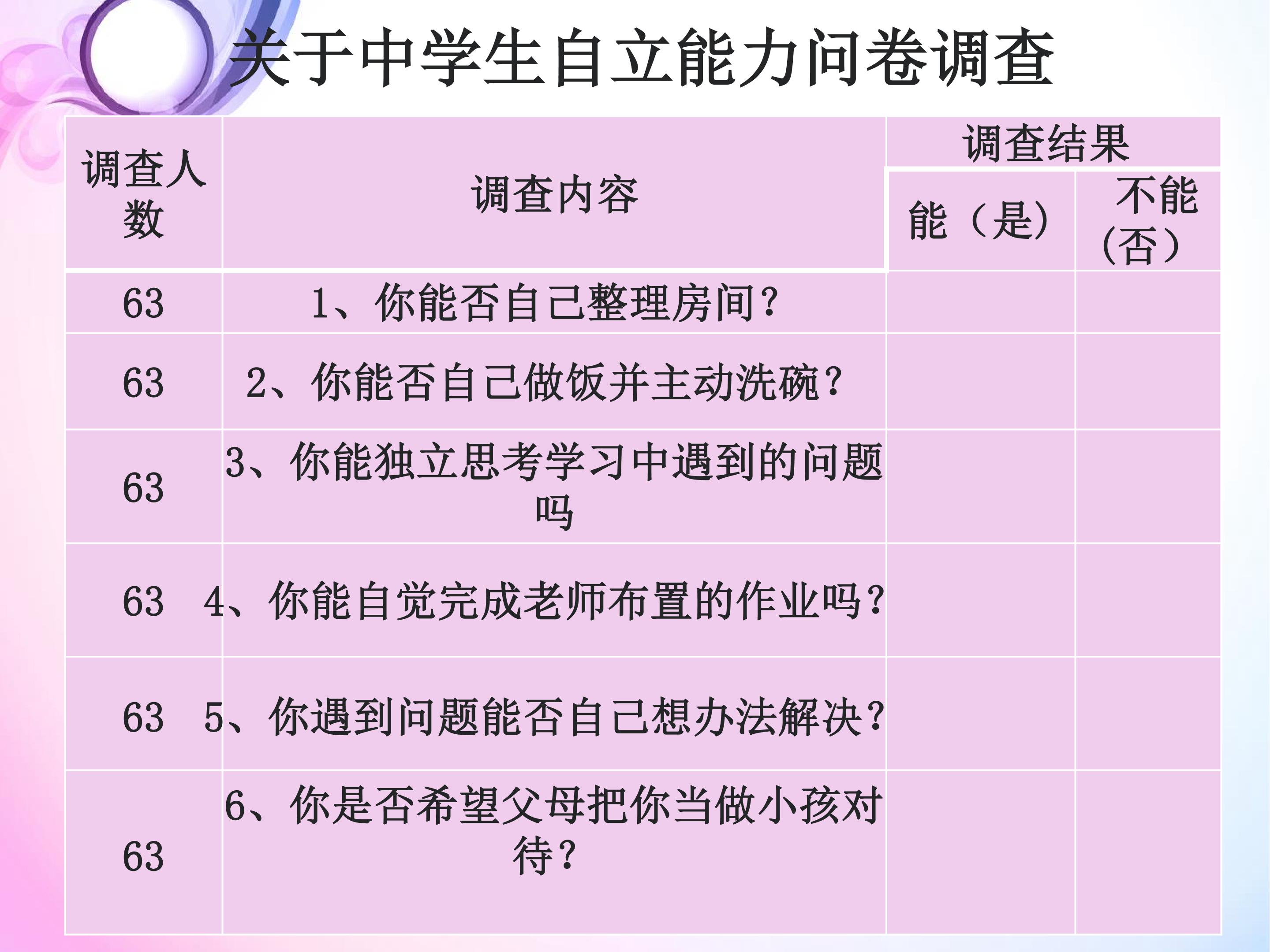 关于中学生自立能力问卷调查

| 调查人数 | 调查内容 | 调查结果 | |
|---|---|---|---|
| | | 能（是） | 不能(否） |
| 63 | 1、你能否自己整理房间？ | | |
| 63 | 2、你能否自己做饭并主动洗碗？ | | |
| 63 | 3、你能独立思考学习中遇到的问题吗 | | |
| 63 | 4、你能自觉完成老师布置的作业吗？ | | |
| 63 | 5、你遇到问题能否自己想办法解决？ | | |
| 63 | 6、你是否希望父母把你当做小孩对待？ | | |